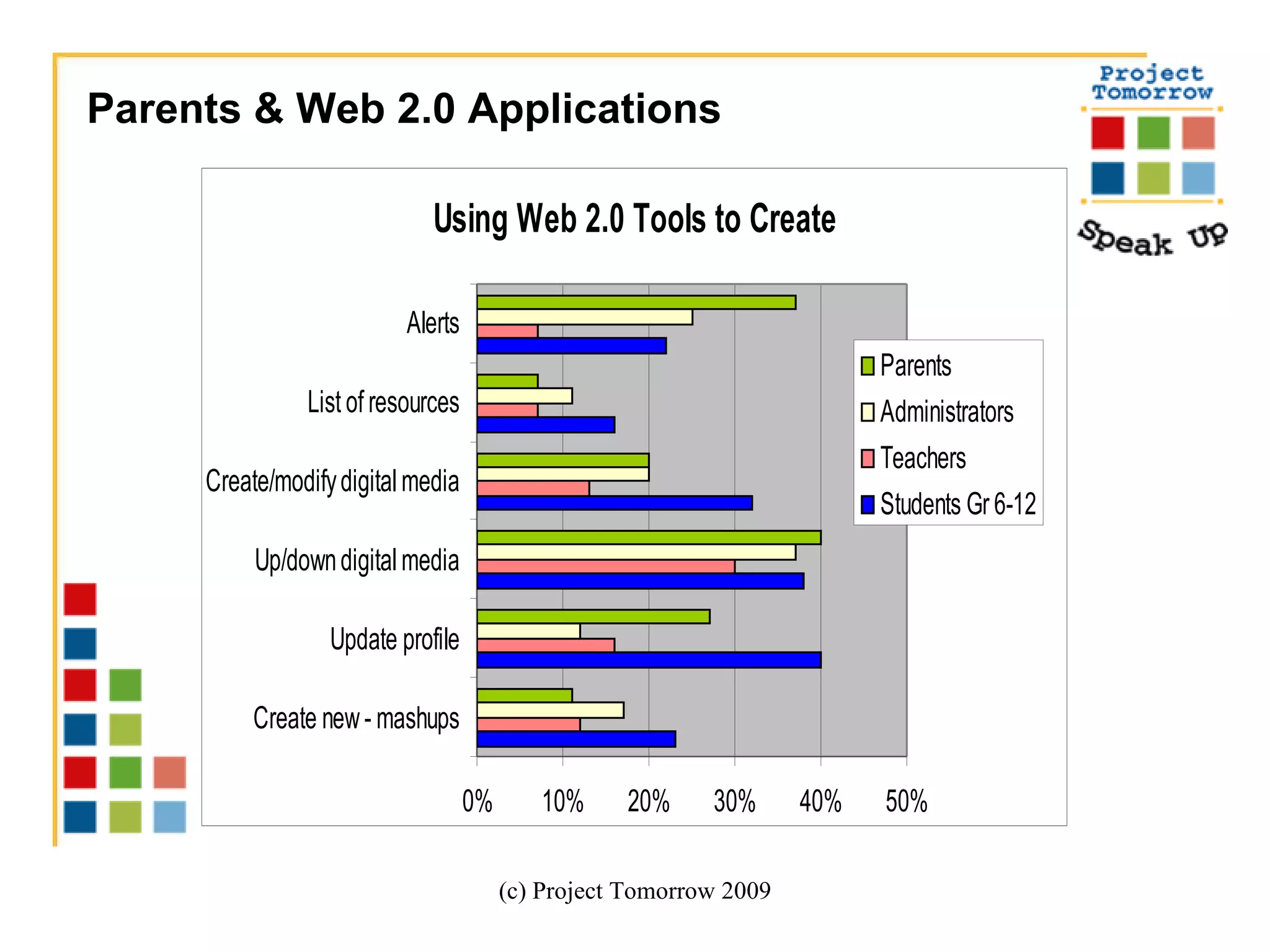 Parents & Web 2.0 Applications

Project Tomorrow

Speak Up

Using Web 2.0 Tools to Create

Alerts

List of resources

Create/modify digital media

Up/down digital media

Update profile

Create new - mashups

0% 10% 20% 30% 40% 50%

Parents
Administrators
Teachers
Students Gr 6-12

(c) Project Tomorrow 2009